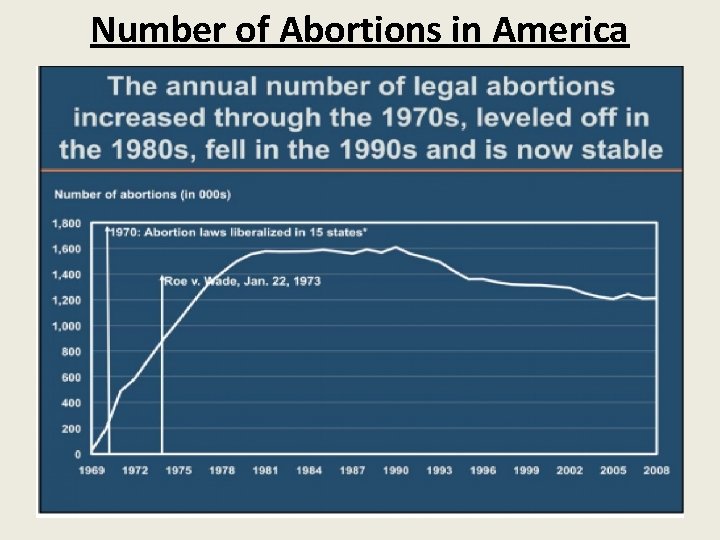 Number of Abortions in America

The annual number of legal abortions increased through the 1970s, leveled off in the 1980s, fell in the 1990s and is now stable

Number of abortions (in 000s)

1,800
1,600
1,400
1,200
1,000
800
600
400
200
0

1970: Abortion laws liberalized in 15 states*

Roe v. Wade, Jan. 22, 1973

1969 1972 1975 1978 1981 1984 1987 1990 1993 1996 1999 2002 2005 2008